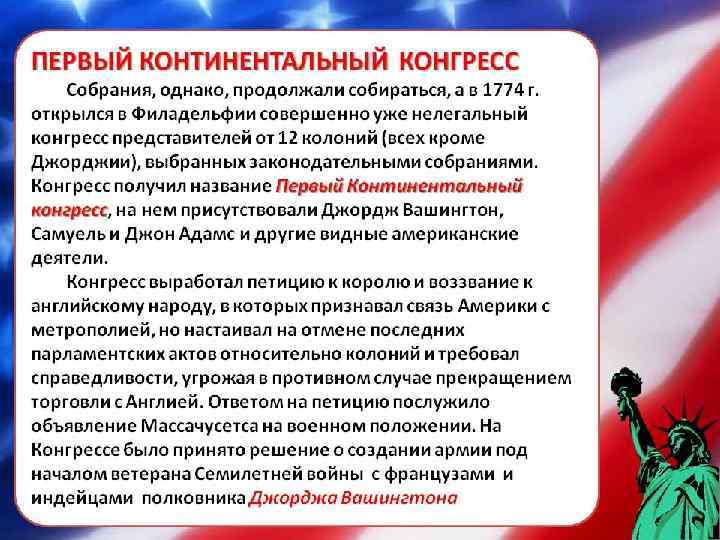 ПЕРВЫЙ КОНТИНЕНТАЛЬНЫЙ КОНГРЕСС

Собрания, однако, продолжали собираться, а в 1774 г. открылся в Филадельфии совершенно уже нелегальный конгресс представителей от 12 колоний (всех кроме Джорджии), выбранных законодательными собраниями. Конгресс получил название Первый Континентальный конгресс, на нем присутствовали Джордж Вашингтон, Самуель и Джон Адамс и другие видные американские деятели.

Конгресс выработал петицию к королю и воззвание к английскому народу, в которых признавал связь Америки с метрополией, но настаивал на отмене последних парламентских актов относительно колоний и требовал справедливости, угрожая в противном случае прекращением торговли с Англией. Ответом на петицию послужило объявление Массачусетса на военном положении. На Конгрессе было принято решение о создании армии под началом ветерана Семилетней войны с французами и индейцами полковника Джорджа Вашингтона